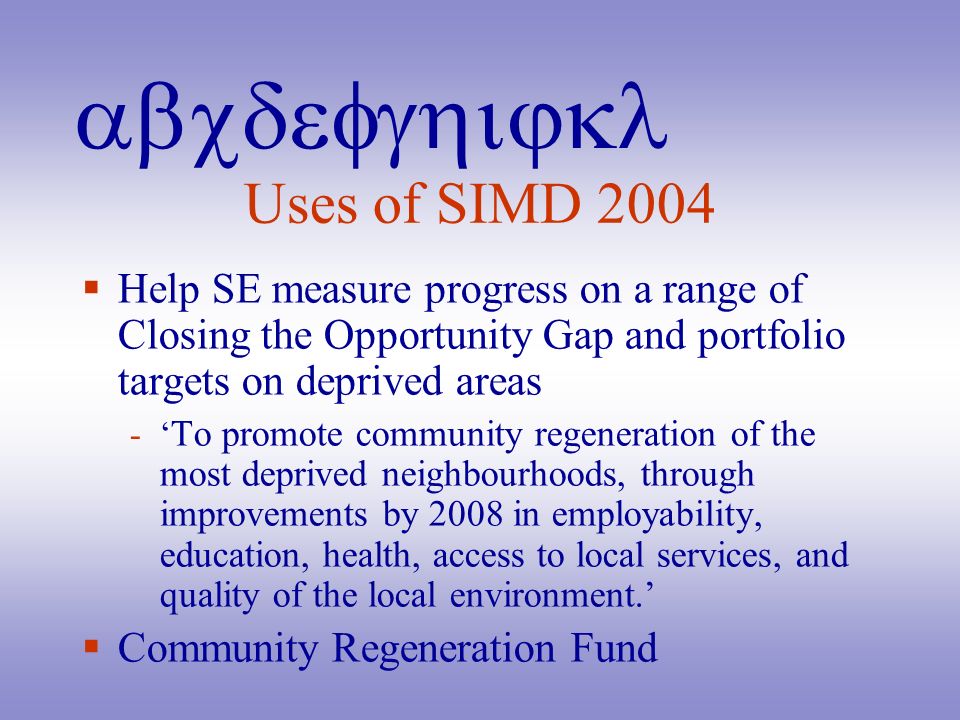 αβχδεφγηιφκλ

Uses of SIMD 2004

▪ Help SE measure progress on a range of Closing the Opportunity Gap and portfolio targets on deprived areas

- ‘To promote community regeneration of the most deprived neighbourhoods, through improvements by 2008 in employability, education, health, access to local services, and quality of the local environment.’

▪ Community Regeneration Fund